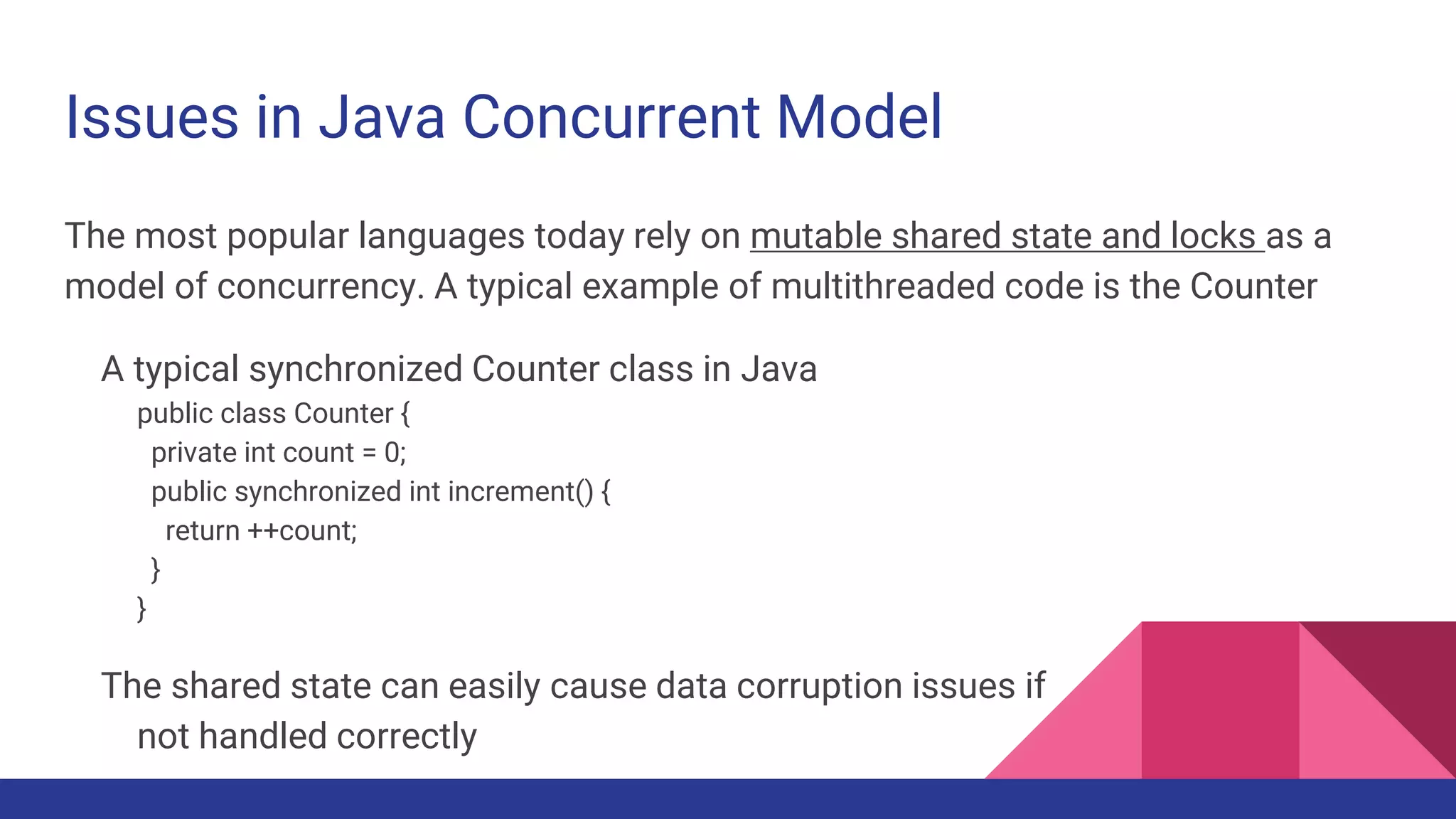 Issues in Java Concurrent Model

The most popular languages today rely on mutable shared state and locks as a model of concurrency. A typical example of multithreaded code is the Counter

A typical synchronized Counter class in Java

public class Counter {
  private int count = 0;
  public synchronized int increment() {
    return ++count;
  }
}

The shared state can easily cause data corruption issues if not handled correctly